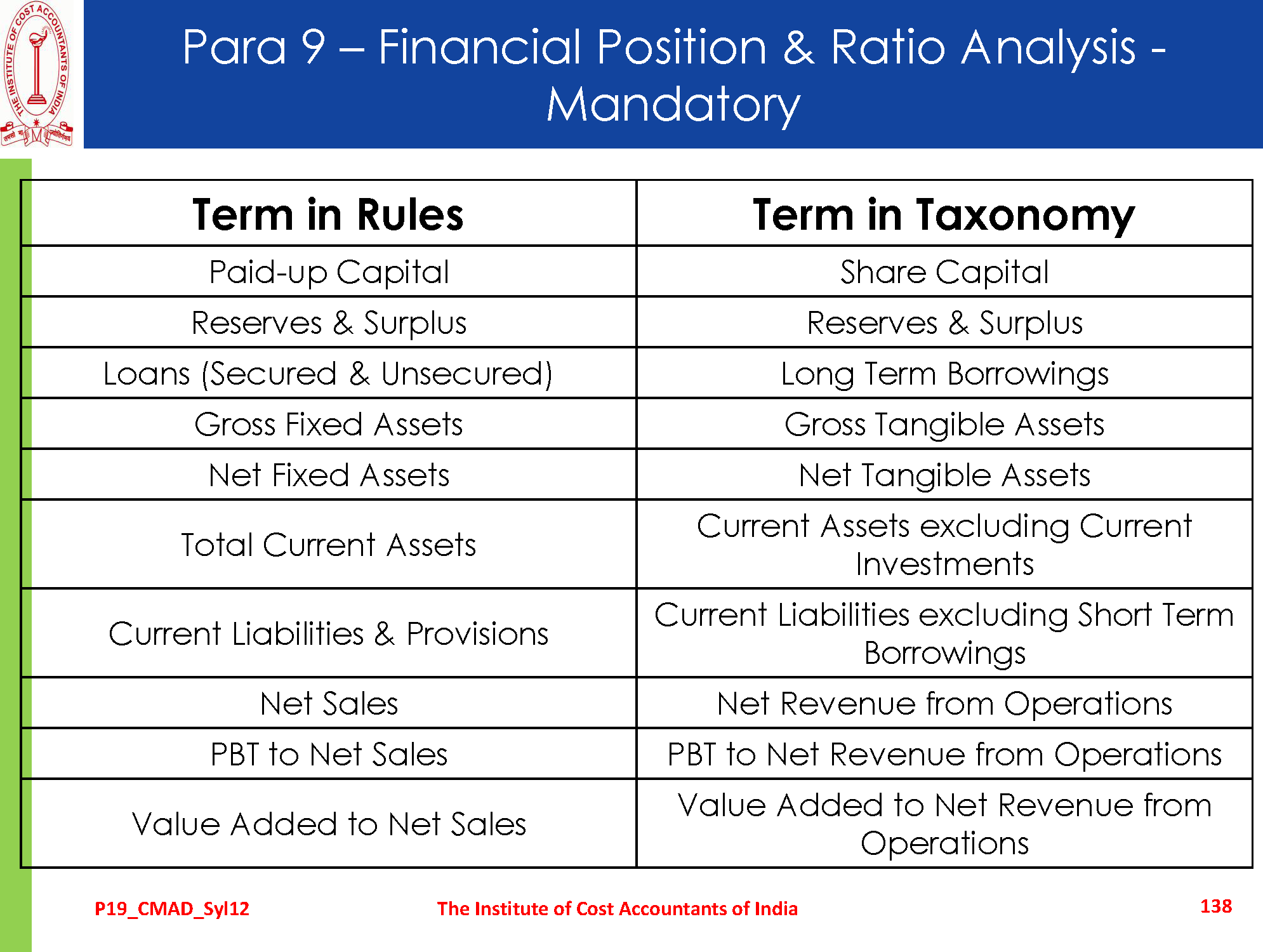 THE INSTITUTE OF COST ACCOUNTANTS OF INDIA

Para 9 – Financial Position & Ratio Analysis - Mandatory

| Term in Rules | Term in Taxonomy |
|---|---|
| Paid-up Capital | Share Capital |
| Reserves & Surplus | Reserves & Surplus |
| Loans (Secured & Unsecured) | Long Term Borrowings |
| Gross Fixed Assets | Gross Tangible Assets |
| Net Fixed Assets | Net Tangible Assets |
| Total Current Assets | Current Assets excluding Current Investments |
| Current Liabilities & Provisions | Current Liabilities excluding Short Term Borrowings |
| Net Sales | Net Revenue from Operations |
| PBT to Net Sales | PBT to Net Revenue from Operations |
| Value Added to Net Sales | Value Added to Net Revenue from Operations |

P19_CMAD_Syl12 The Institute of Cost Accountants of India 138